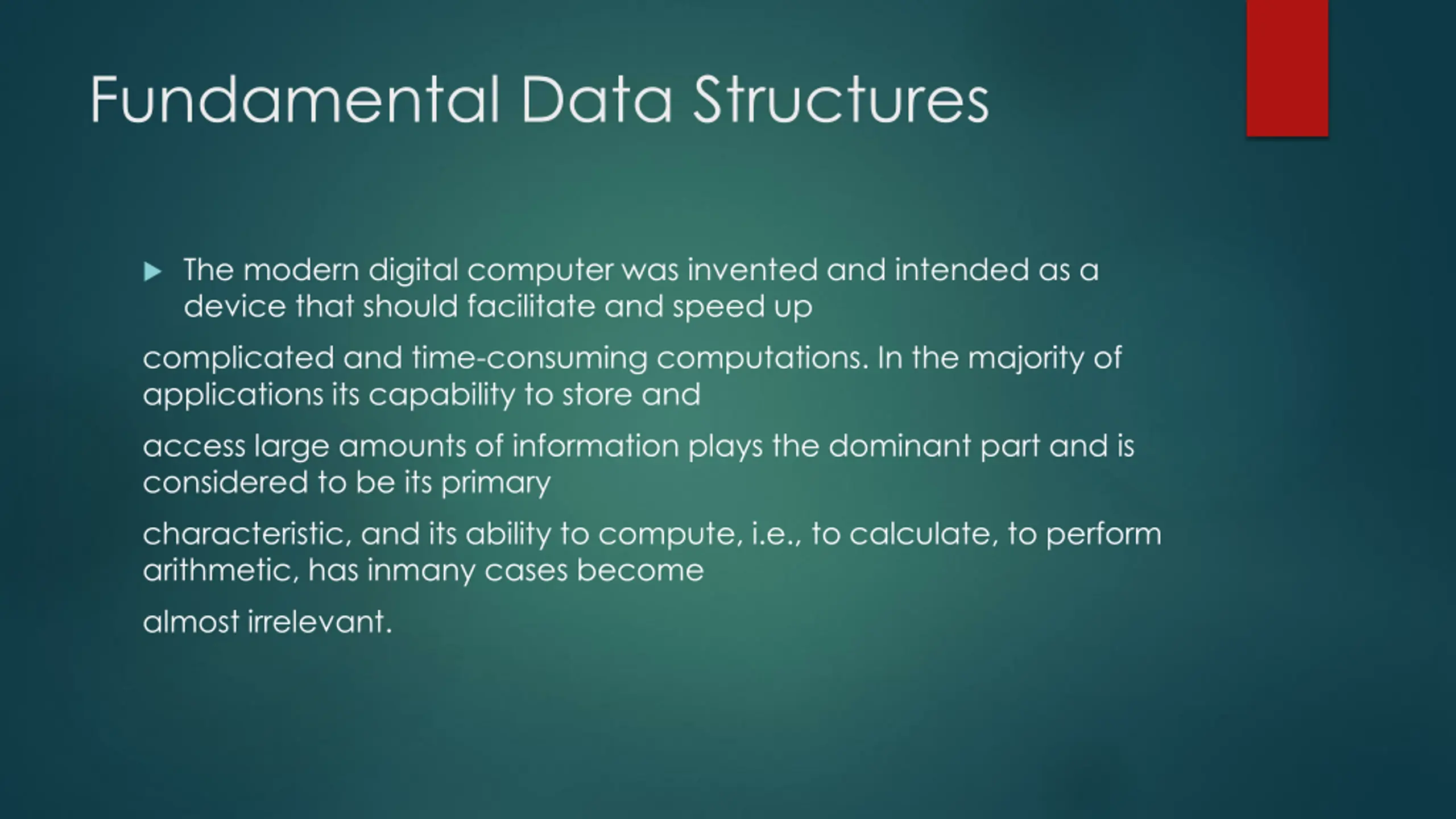 Fundamental Data Structures

The modern digital computer was invented and intended as a device that should facilitate and speed up

complicated and time-consuming computations. In the majority of applications its capability to store and

access large amounts of information plays the dominant part and is considered to be its primary

characteristic, and its ability to compute, i.e., to calculate, to perform arithmetic, has inmany cases become

almost irrelevant.